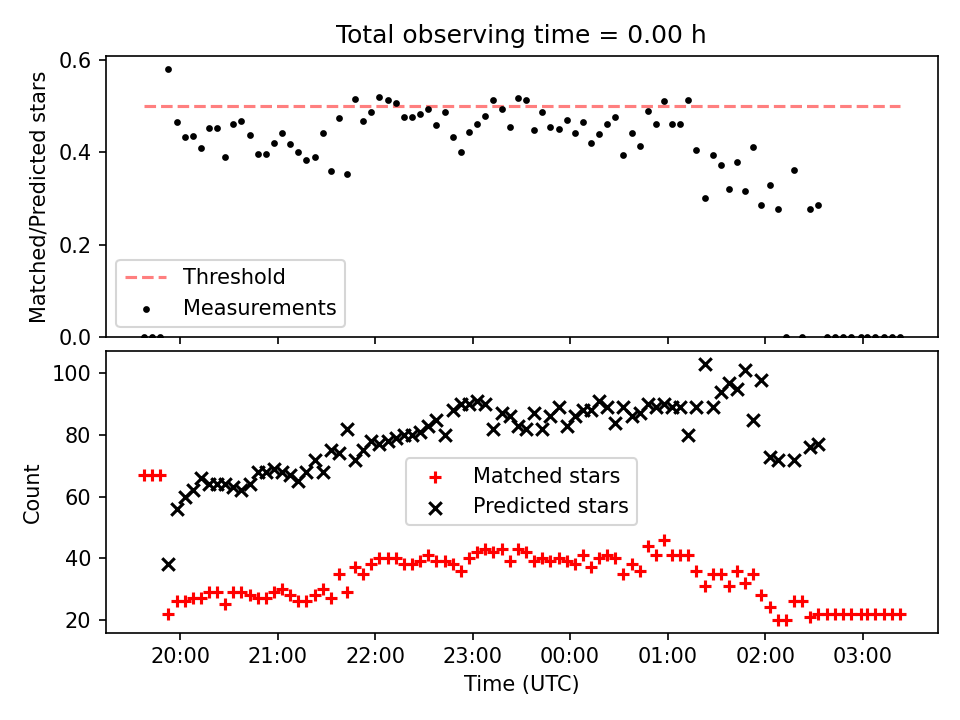 Total observing time = 0.00 h

Matched/Predicted stars

0.6
0.4
0.2
0.0

Threshold
Measurements

Count

100
80
60
40
20

Matched stars
Predicted stars

20:00
21:00
22:00
23:00
00:00
01:00
02:00
03:00

Time (UTC)